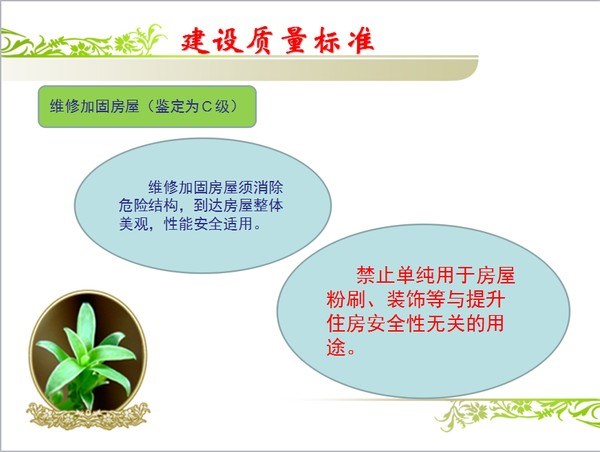 建设质量标准

维修加固房屋（鉴定为C级）

维修加固房屋须消除危险结构，到达房屋整体美观，性能安全适用。

禁止单纯用于房屋粉刷、装饰等与提升住房安全性无关的用途。